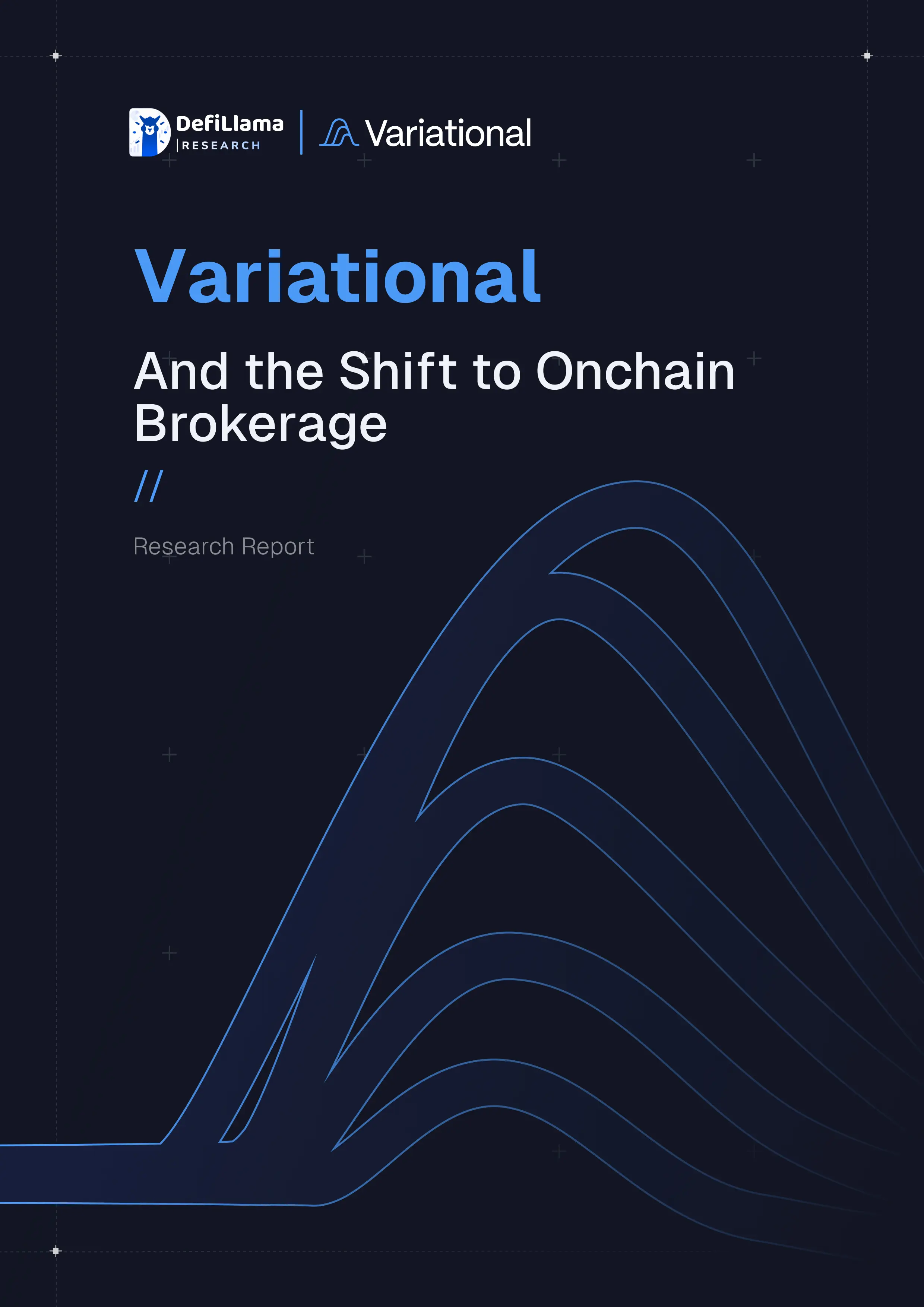 DefiLlama
RESEARCH

Variational

Variational

And the Shift to Onchain Brokerage

//

Research Report